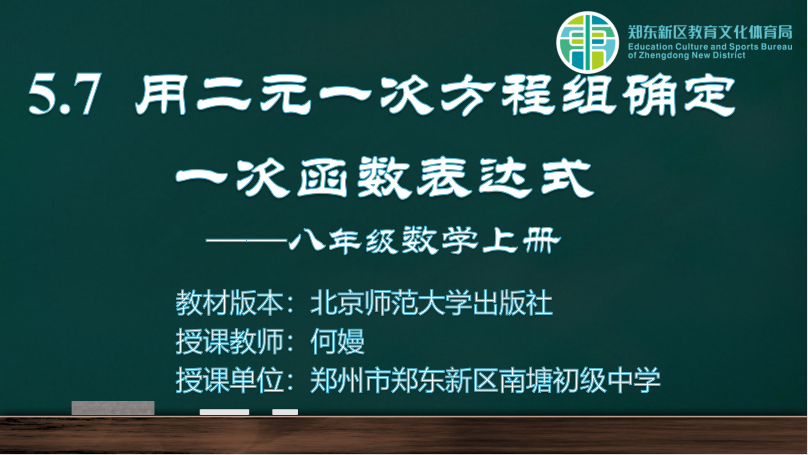 郑东新区教育文化体育局
Education Culture and Sports Bureau of Zhengdong New District

5.7 用二元一次方程组确定一次函数表达式

——八年级数学上册

教材版本：北京师范大学出版社
授课教师：何嫚
授课单位：郑州市郑东新区南塘初级中学